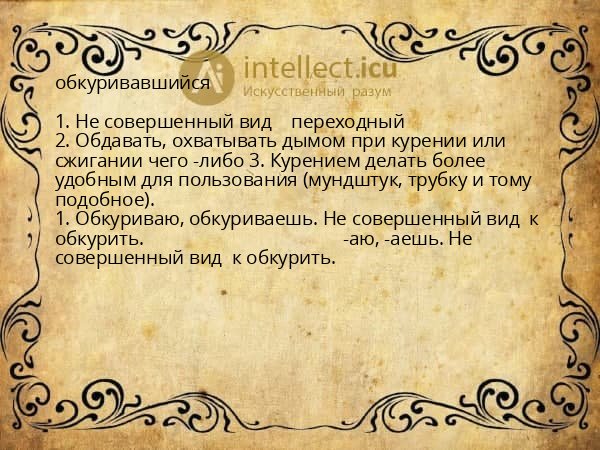 intellect.icu
Искусственный разум

обкуривавшийся

1. Не совершенный вид переходный
2. Обдавать, охватывать дымом при курении или сжигании чего -либо 3. Курением делать более удобным для пользования (мундштук, трубку и тому подобное).
1. Обкуриваю, обкуриваешь. Не совершенный вид к обкурить. -аю, -аешь. Не совершенный вид к обкурить.